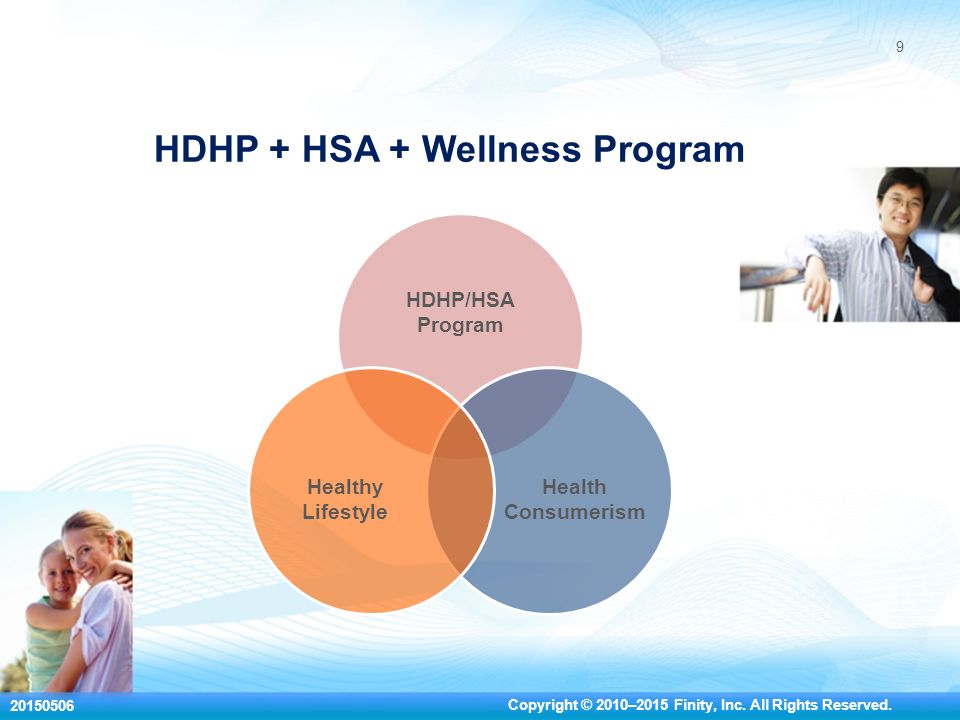 9

HDHP + HSA + Wellness Program

HDHP/HSA Program

Healthy Lifestyle

Health Consumerism

20150506

Copyright © 2010–2015 Finity, Inc. All Rights Reserved.